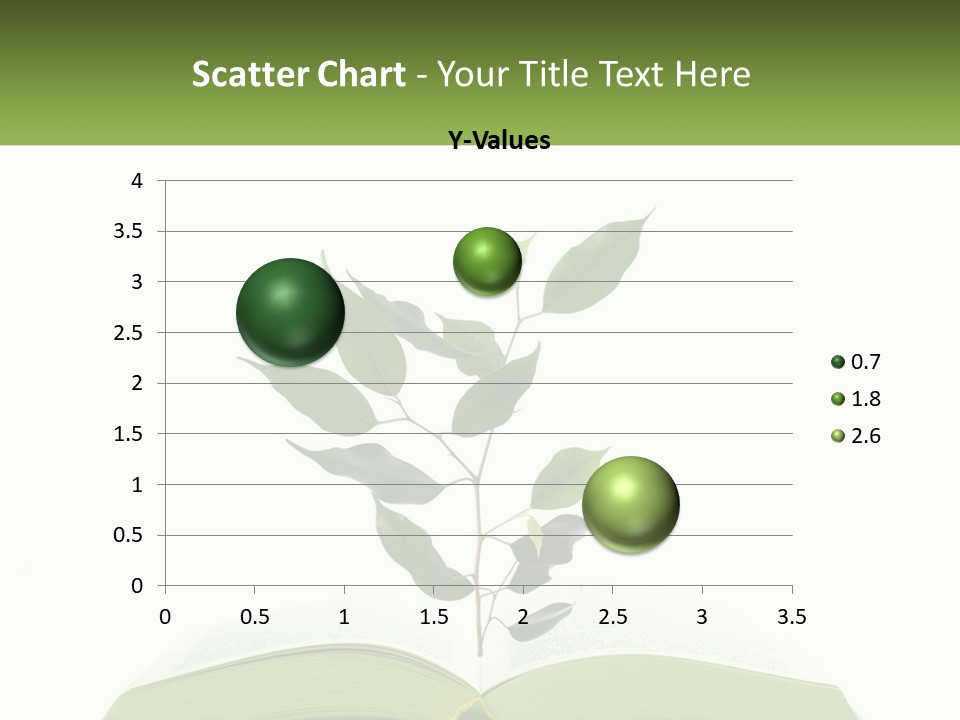 Scatter Chart - Your Title Text Here

Y-Values

4
3.5
3
2.5
2
1.5
1
0.5
0

0 0.5 1 1.5 2 2.5 3 3.5

0.7
1.8
2.6